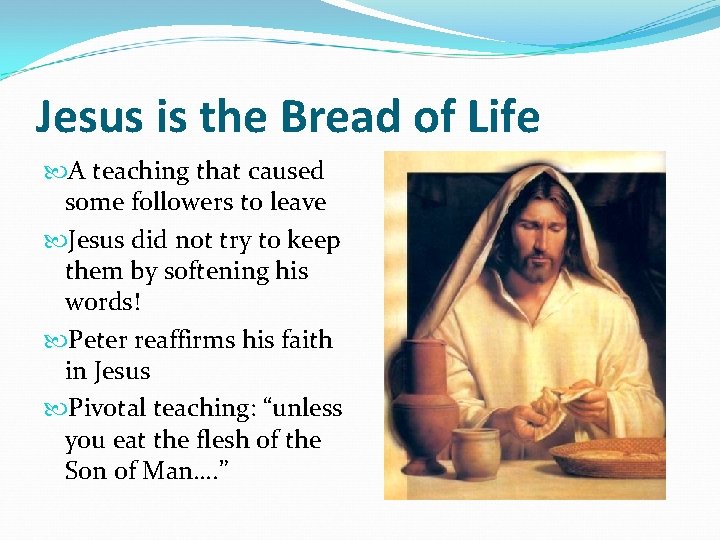 Jesus is the Bread of Life

A teaching that caused some followers to leave

Jesus did not try to keep them by softening his words!

Peter reaffirms his faith in Jesus

Pivotal teaching: “unless you eat the flesh of the Son of Man….”